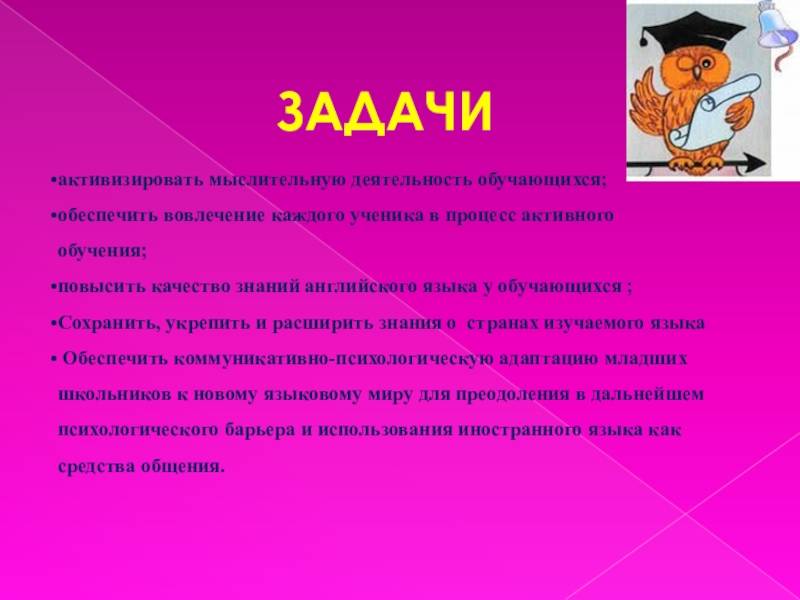 ЗАДАЧИ

•активизировать мыслительную деятельность обучающихся;

•обеспечить вовлечение каждого ученика в процесс активного обучения;

•повысить качество знаний английского языка у обучающихся ;

•Сохранить, укрепить и расширить знания о странах изучаемого языка

• Обеспечить коммуникативно-психологическую адаптацию младших школьников к новому языковому миру для преодоления в дальнейшем психологического барьера и использования иностранного языка как средства общения.